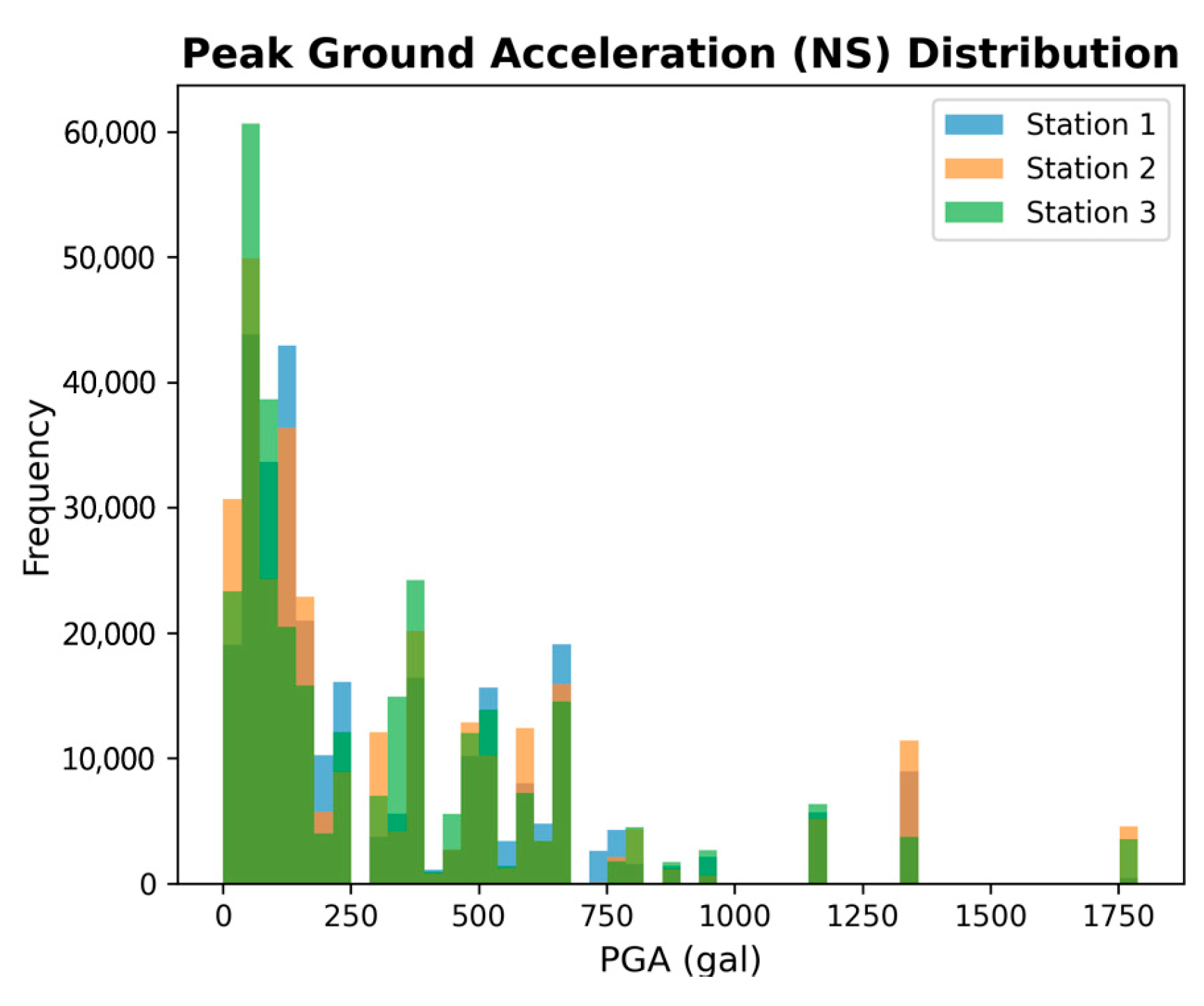 Peak Ground Acceleration (NS) Distribution

Station 1
Station 2
Station 3

Frequency

60,000
50,000
40,000
30,000
20,000
10,000
0

0
250
500
750
1000
1250
1500
1750

PGA (gal)